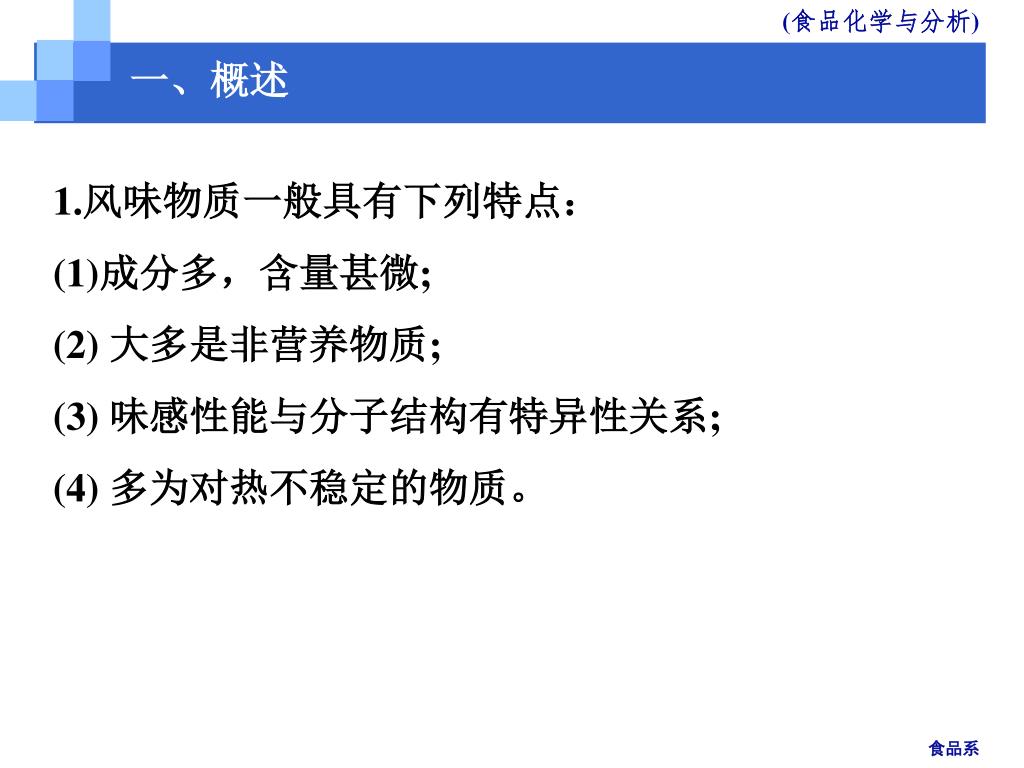 (食品化学与分析)

一、概述

1.风味物质一般具有下列特点：

(1)成分多，含量甚微;

(2) 大多是非营养物质;

(3) 味感性能与分子结构有特异性关系;

(4) 多为对热不稳定的物质。

食品系